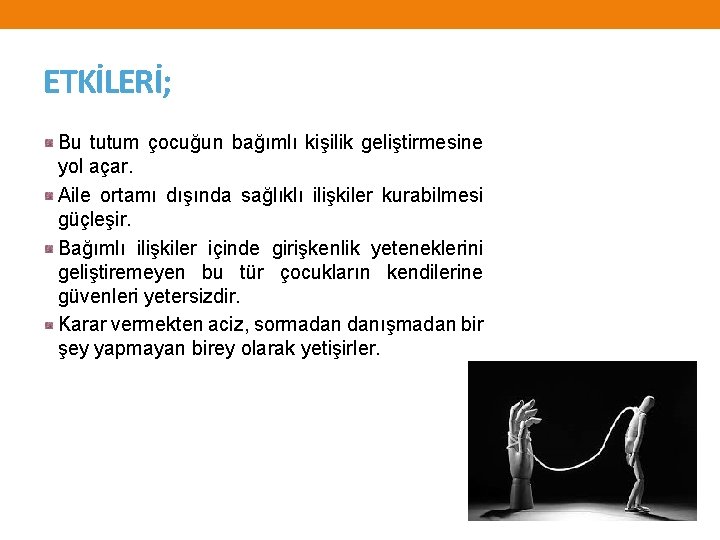 ETKİLERİ;

Bu tutum çocuğun bağımlı kişilik geliştirmesine yol açar.

Aile ortamı dışında sağlıklı ilişkiler kurabilmesi güçleşir.

Bağımlı ilişkiler içinde girişkenlik yeteneklerini geliştiremeyen bu tür çocukların kendilerine güvenleri yetersizdir.

Karar vermekten aciz, sormadan danışmadan bir şey yapmayan birey olarak yetişirler.